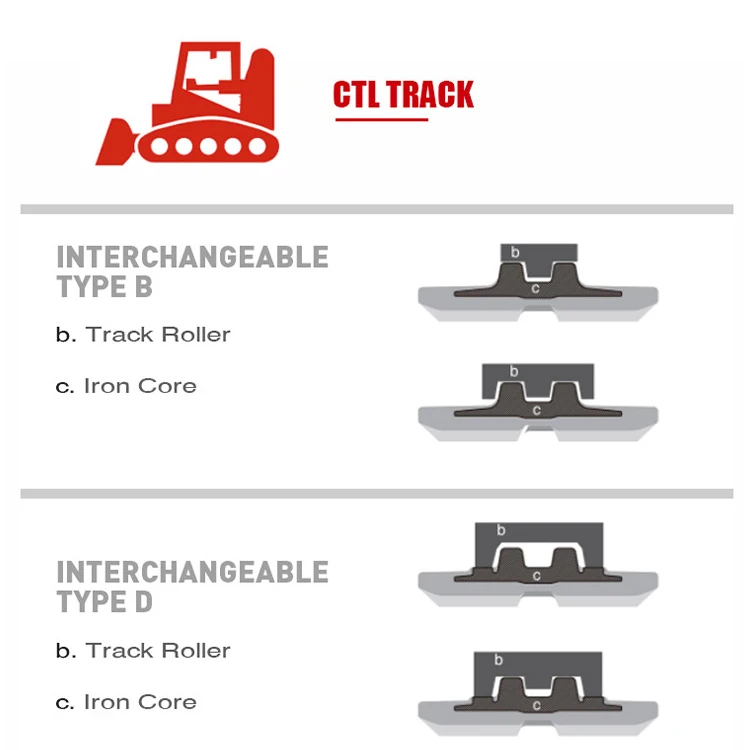 CTL TRACK

INTERCHANGEABLE TYPE B

b. Track Roller

c. Iron Core

b
c

b
c

INTERCHANGEABLE TYPE D

b. Track Roller

c. Iron Core

b
c

b
c